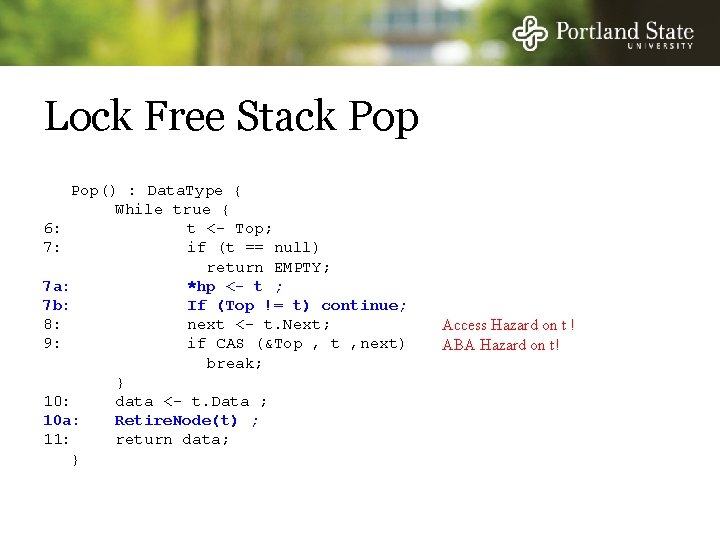 Portland State
UNIVERSITY

Lock Free Stack Pop

Pop() : DataType {
While true {
6: t <- Top;
7: if (t == null)
return EMPTY;
7a: *hp <- t ;
7b: If (Top != t) continue;
8: next <- t.Next; Access Hazard on t !
9: if CAS (&Top , t ,next) ABA Hazard on t!
break;
}
10: data <- t.Data ;
10a: RetireNode(t) ;
11: return data;
}